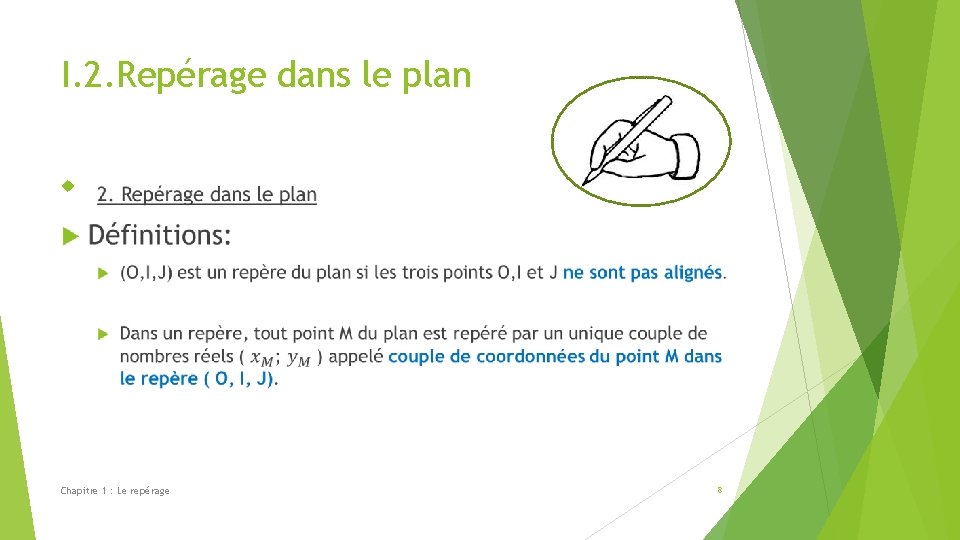 I.2.Repérage dans le plan

2. Repérage dans le plan

Définitions:

(O,I,J) est un repère du plan si les trois points O,I et J ne sont pas alignés.

Dans un repère, tout point M du plan est repéré par un unique couple de nombres réels ( $x_M$; $y_M$ ) appelé couple de coordonnées du point M dans le repère ( O, I, J).

Chapitre 1 : Le repérage

8